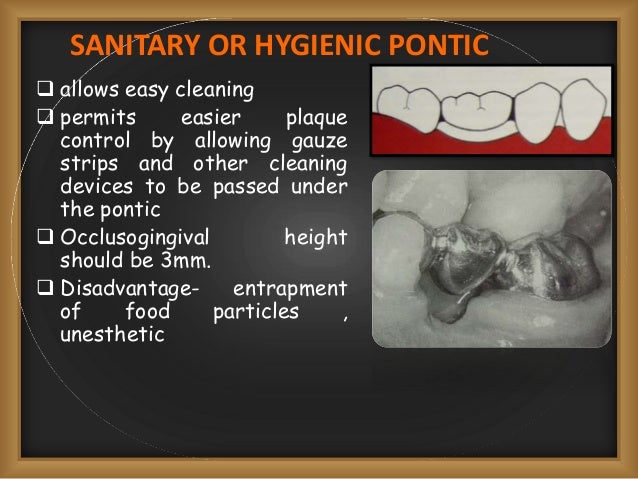 SANITARY OR HYGIENIC PONTIC

❑ allows easy cleaning

❑ permits easier plaque control by allowing gauze strips and other cleaning devices to be passed under the pontic

❑ Occlusogingival height should be 3mm.

❑ Disadvantage- entrapment of food particles , unesthetic